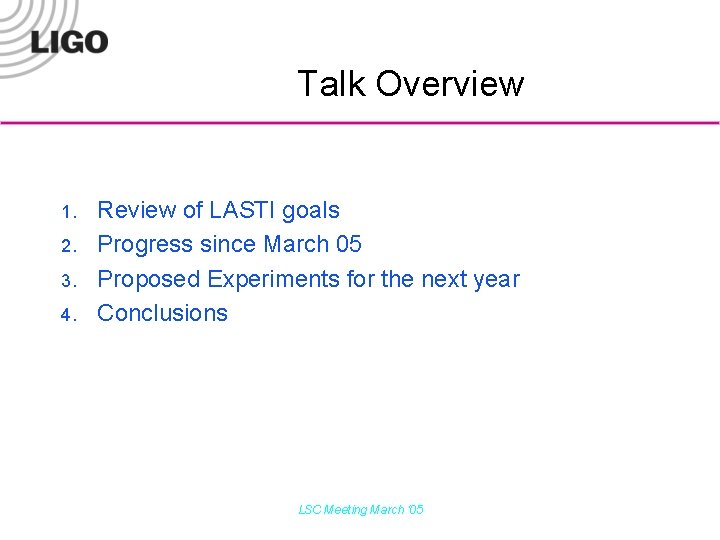 LIGO

Talk Overview

1. Review of LASTI goals
2. Progress since March 05
3. Proposed Experiments for the next year
4. Conclusions

LSC Meeting March '05